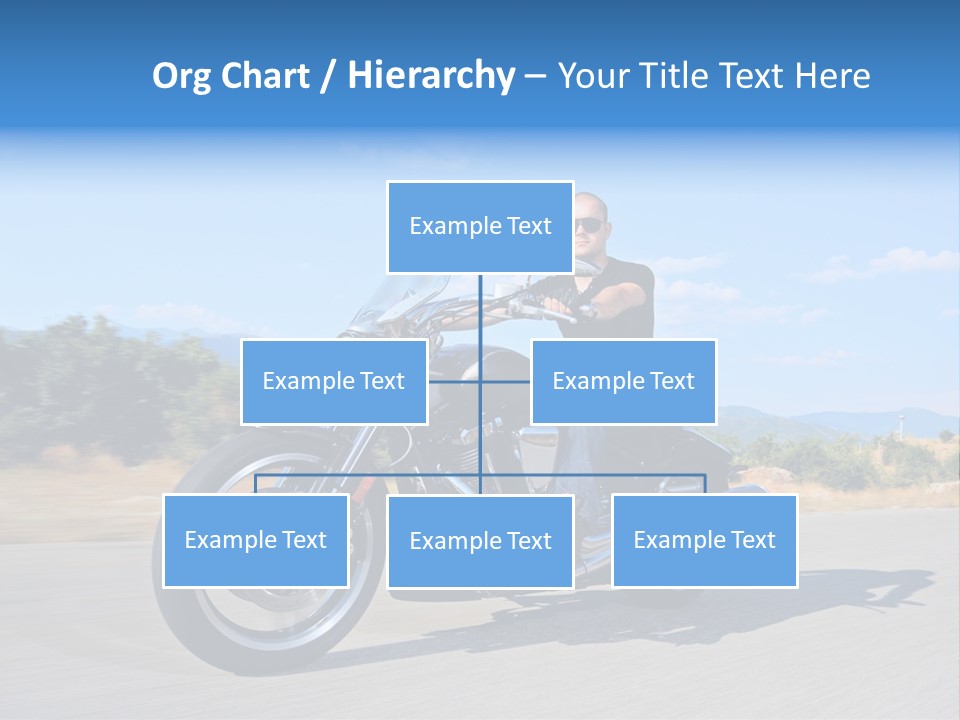 Org Chart / Hierarchy – Your Title Text Here

Example Text

Example Text

Example Text

Example Text

Example Text

Example Text